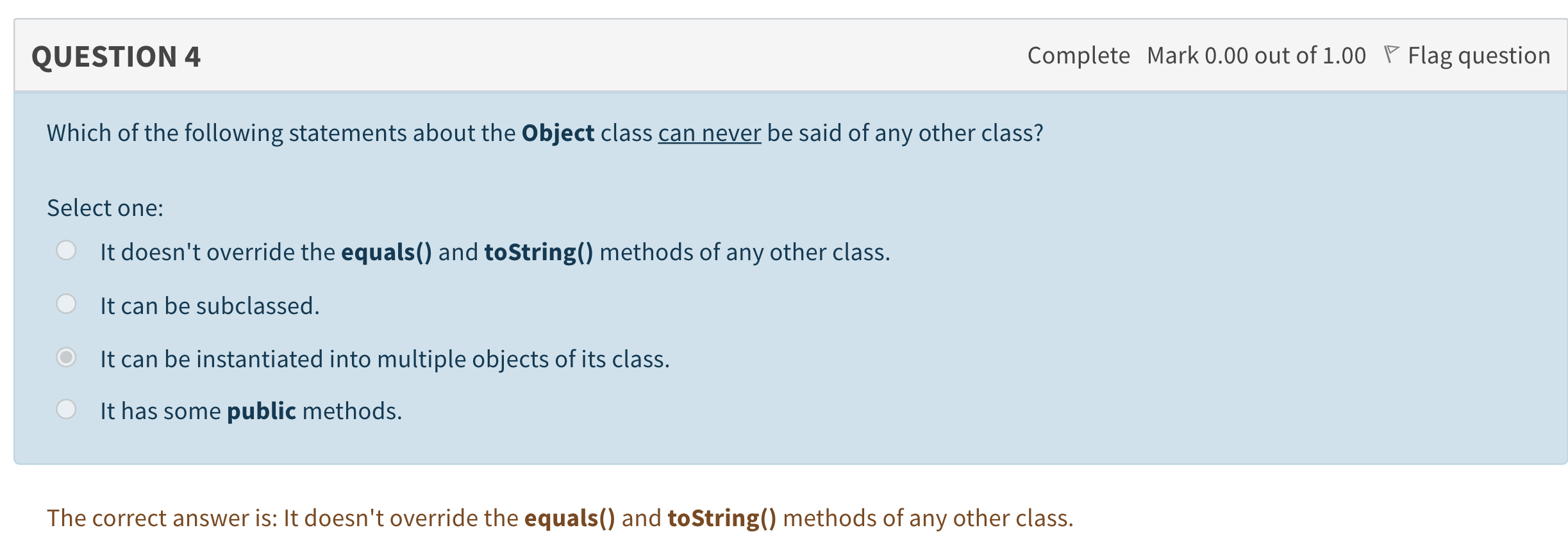 QUESTION 4

Complete Mark 0.00 out of 1.00 Flag question

Which of the following statements about the Object class can never be said of any other class?

Select one:

It doesn't override the equals() and toString() methods of any other class.

It can be subclassed.

It can be instantiated into multiple objects of its class.

It has some public methods.

The correct answer is: It doesn't override the equals() and toString() methods of any other class.